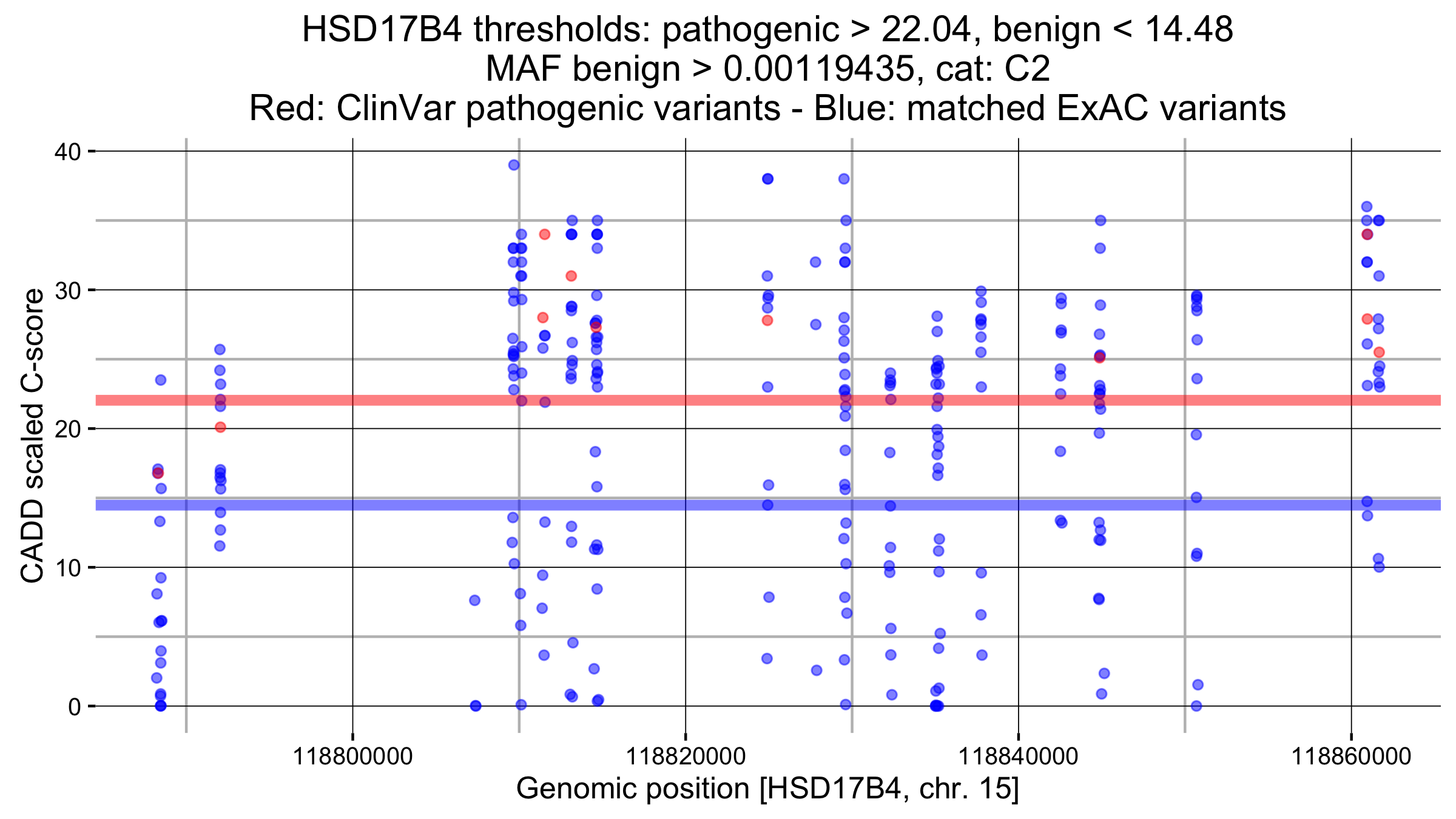 HSD17B4 thresholds: pathogenic > 22.04, benign < 14.48
MAF benign > 0.00119435, cat: C2
Red: ClinVar pathogenic variants - Blue: matched ExAC variants

CADD scaled C-score

40
30
20
10
0

118800000
118820000
118840000
118860000

Genomic position [HSD17B4, chr. 15]